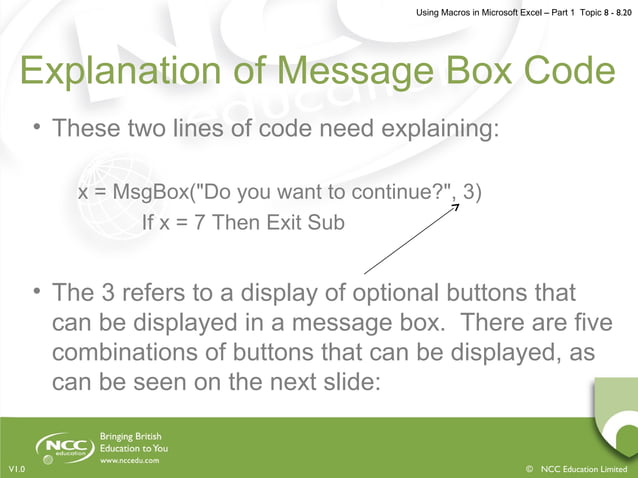 Using Macros in Microsoft Excel – Part 1 Topic 8 - 8.20

Explanation of Message Box Code

• These two lines of code need explaining:

x = MsgBox("Do you want to continue?", 3)
If x = 7 Then Exit Sub

• The 3 refers to a display of optional buttons that can be displayed in a message box. There are five combinations of buttons that can be displayed, as can be seen on the next slide:

NCC education

Bringing British Education to You
www.nccedu.com

V1.0

© NCC Education Limited